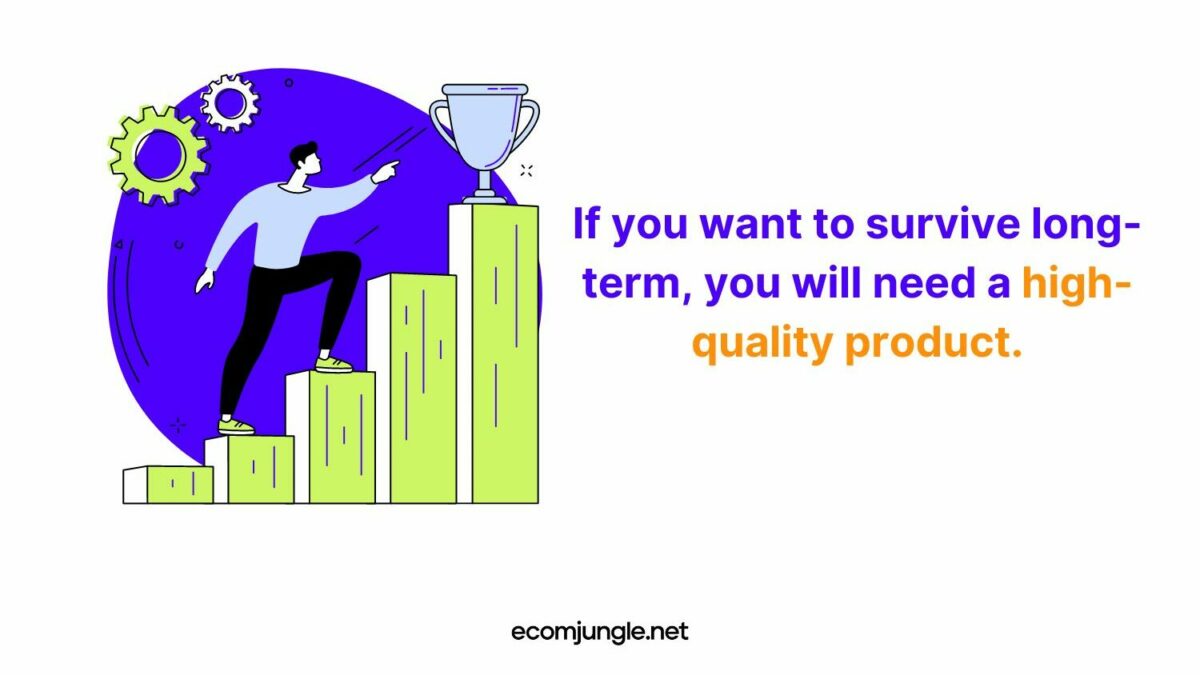 If you want to survive long-term, you will need a high-quality product.

ecomjungle.net